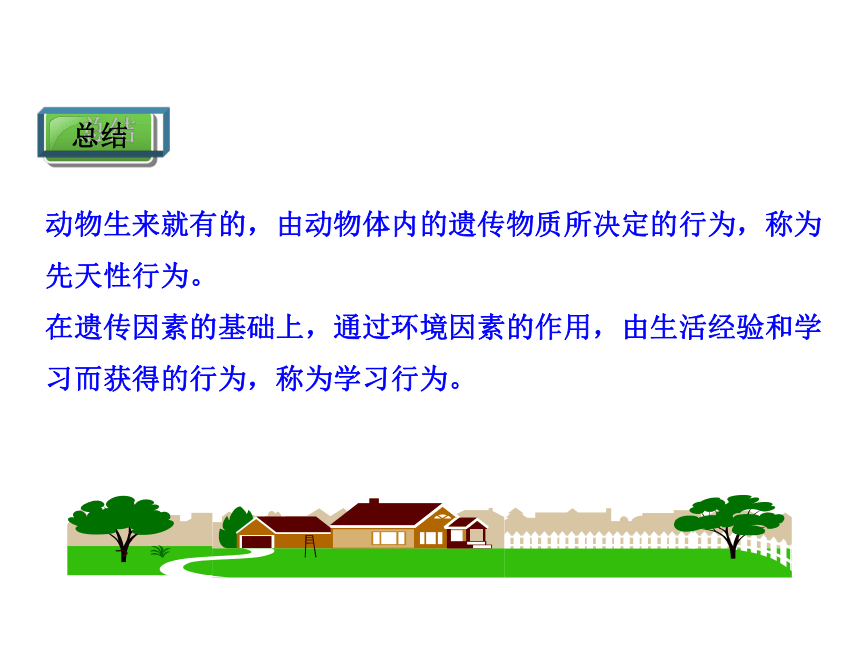 总结

动物生来就有的，由动物体内的遗传物质所决定的行为，称为先天性行为。

在遗传因素的基础上，通过环境因素的作用，由生活经验和学习而获得的行为，称为学习行为。